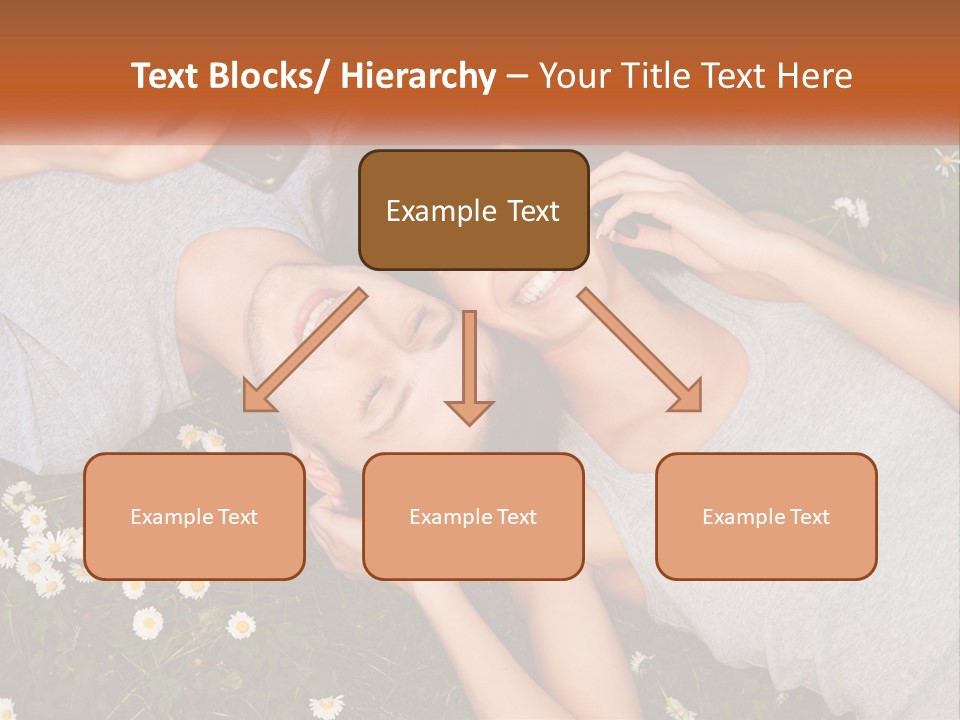 Text Blocks/ Hierarchy – Your Title Text Here

Example Text

Example Text

Example Text

Example Text